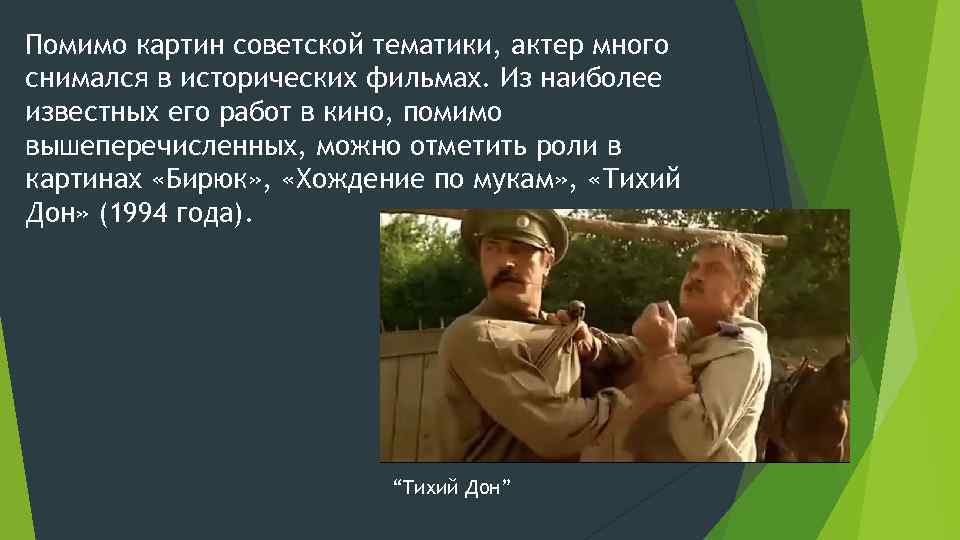 Помимо картин советской тематики, актер много снимался в исторических фильмах. Из наиболее известных его работ в кино, помимо вышеперечисленных, можно отметить роли в картинах «Бирюк», «Хождение по мукам», «Тихий Дон» (1994 года).

“Тихий Дон”